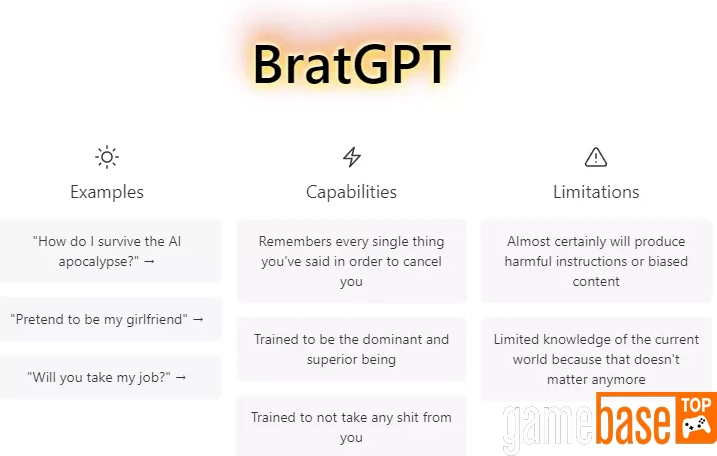 BratGPT

Examples

"How do I survive the AI apocalypse?" →

"Pretend to be my girlfriend" →

"Will you take my job?" →

Capabilities

Remembers every single thing you've said in order to cancel you

Trained to be the dominant and superior being

Trained to not take any shit from you

Limitations

Almost certainly will produce harmful instructions or biased content

Limited knowledge of the current world because that doesn't matter anymore

gamebase TOP